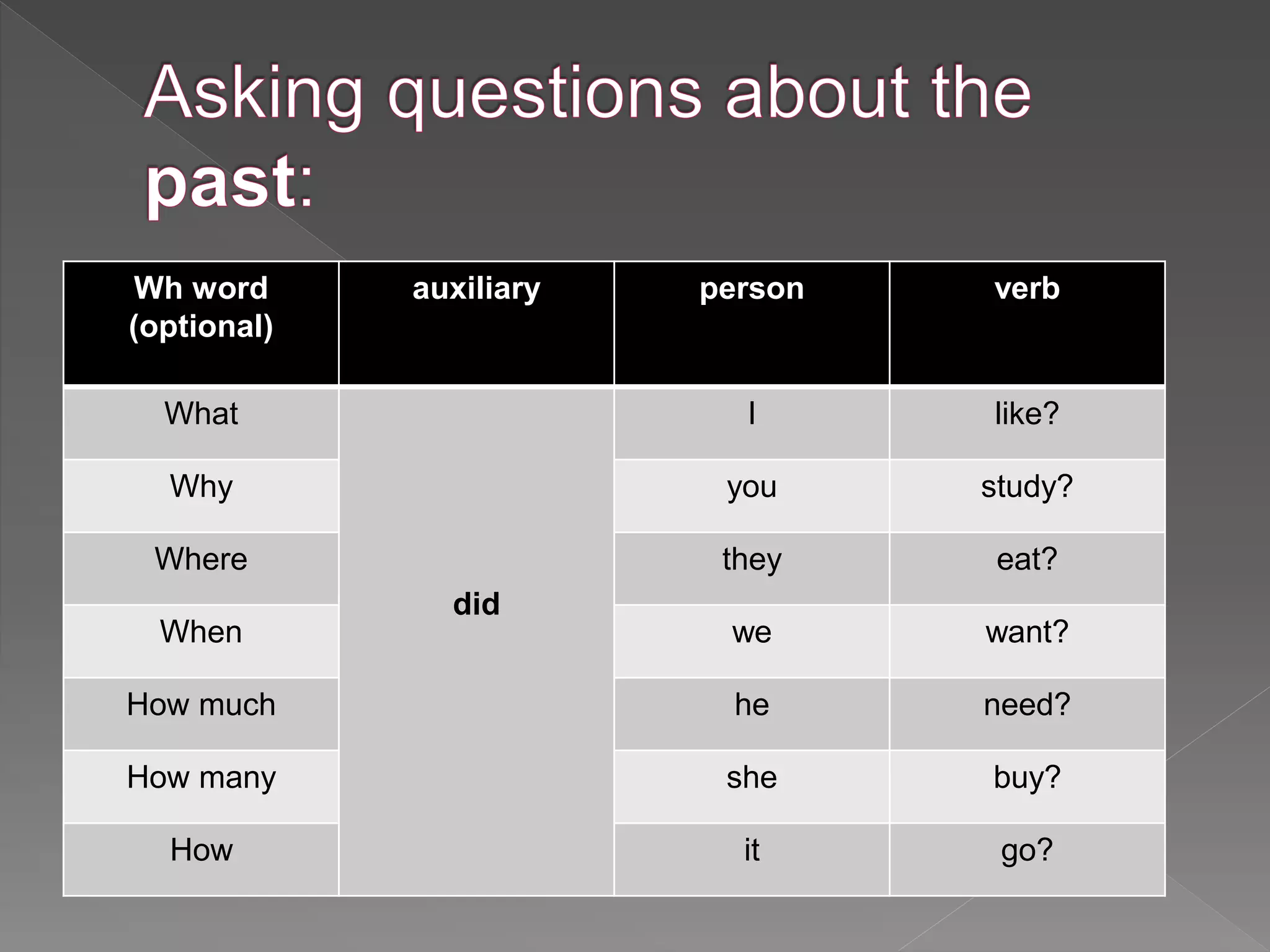 Asking questions about the past:

| Wh word (optional) | auxiliary | person | verb |
|---|---|---|---|
| What | did | I | like? |
| Why | | you | study? |
| Where | | they | eat? |
| When | | we | want? |
| How much | | he | need? |
| How many | | she | buy? |
| How | | it | go? |